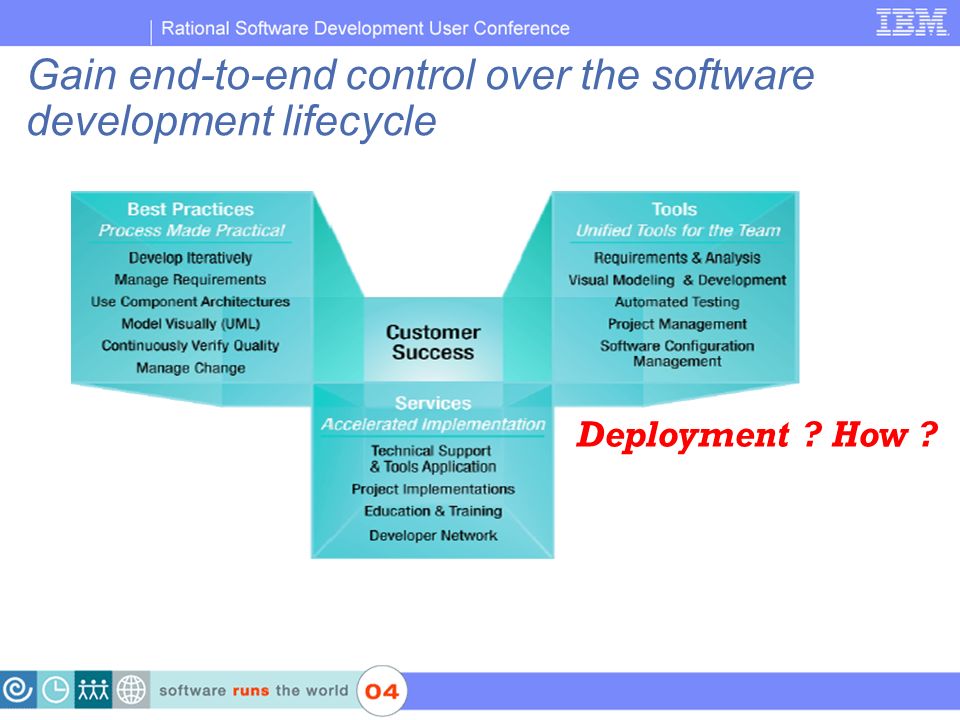 Rational Software Development User Conference

IBM

Gain end-to-end control over the software development lifecycle

Best Practices
Process Made Practical
Develop Iteratively
Manage Requirements
Use Component Architectures
Model Visually (UML)
Continuously Verify Quality
Manage Change

Customer Success

Tools
Unified Tools for the Team
Requirements & Analysis
Visual Modeling & Development
Automated Testing
Project Management
Software Configuration Management

Services
Accelerated Implementation
Technical Support & Tools Application
Project Implementations
Education & Training
Developer Network

Deployment ? How ?

software runs the world 04